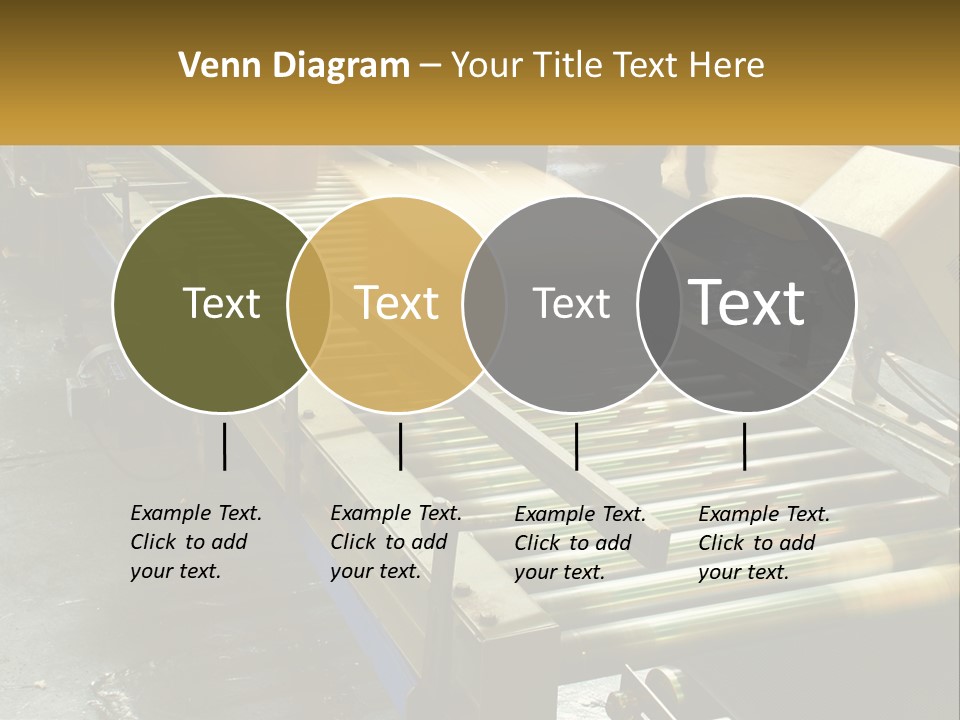 Venn Diagram – Your Title Text Here

Text

Text

Text

Text

Example Text. Click to add your text.

Example Text. Click to add your text.

Example Text. Click to add your text.

Example Text. Click to add your text.